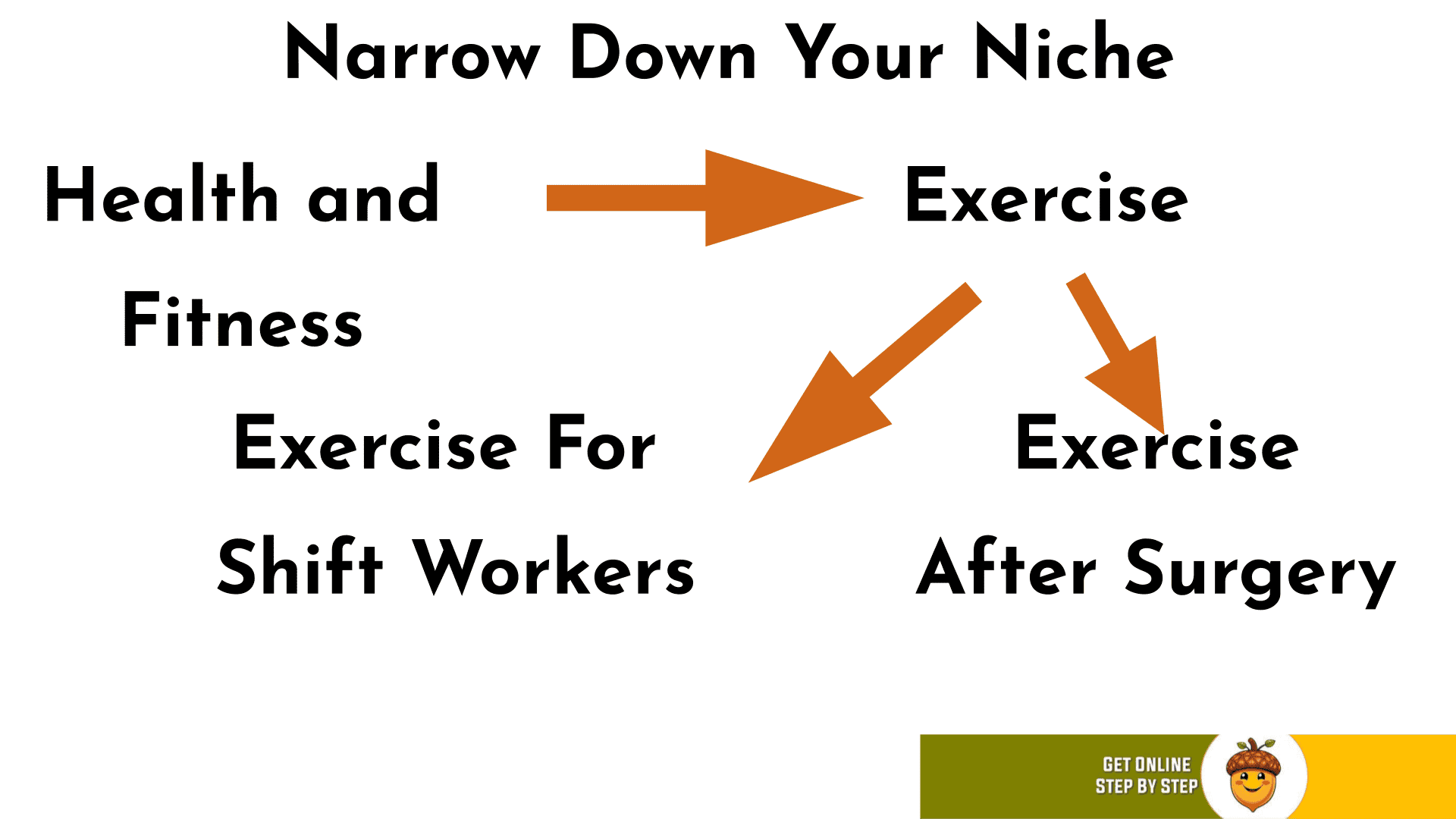 Narrow Down Your Niche

Health and Fitness

Exercise

Exercise For Shift Workers

Exercise After Surgery

GET ONLINE
STEP BY STEP